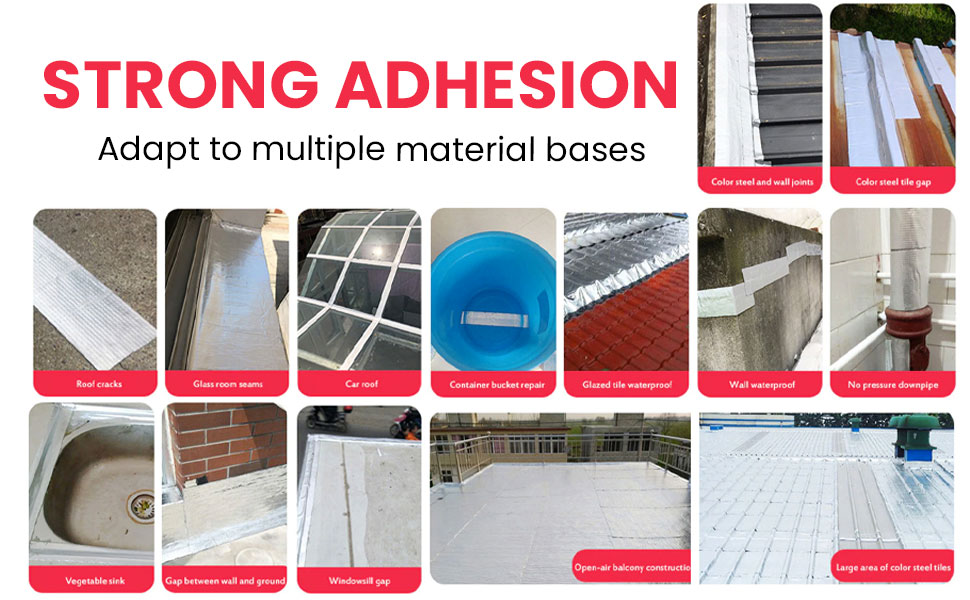 STRONG ADHESION
Adapt to multiple material bases

Color steel and wall joints

Color steel tile gap

Roof cracks

Glass room seams

Car roof

Container bucket repair

Glazed tile waterproof

Wall waterproof

No pressure downpipe

Vegetable sink

Gap between wall and ground

Windowsill gap

Open-air balcony construction

Large area of color steel tiles